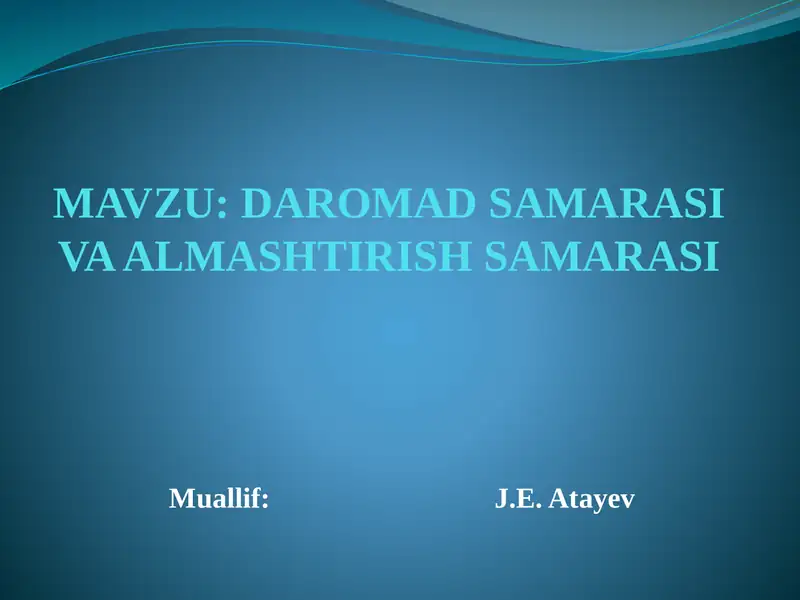 MAVZU: DAROMAD SAMARASI VA ALMASHTIRISH SAMARASI

Muallif: J.E. Atayev